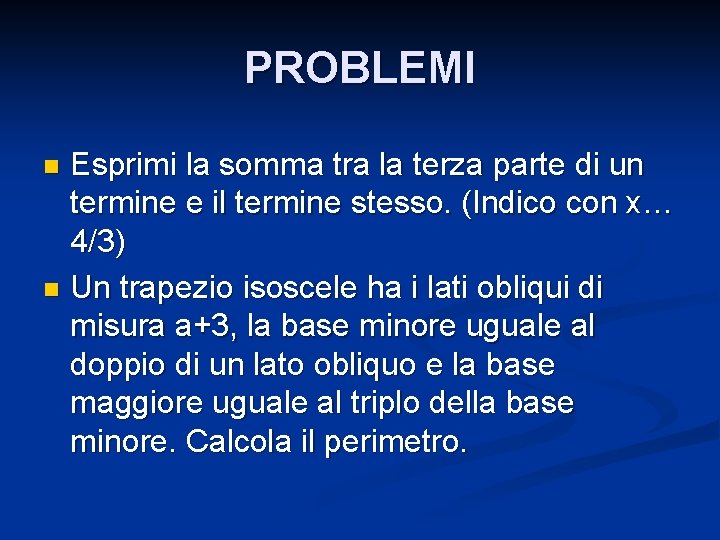 PROBLEMI

Esprimi la somma tra la terza parte di un termine e il termine stesso. (Indico con x… 4/3)

Un trapezio isoscele ha i lati obliqui di misura a+3, la base minore uguale al doppio di un lato obliquo e la base maggiore uguale al triplo della base minore. Calcola il perimetro.